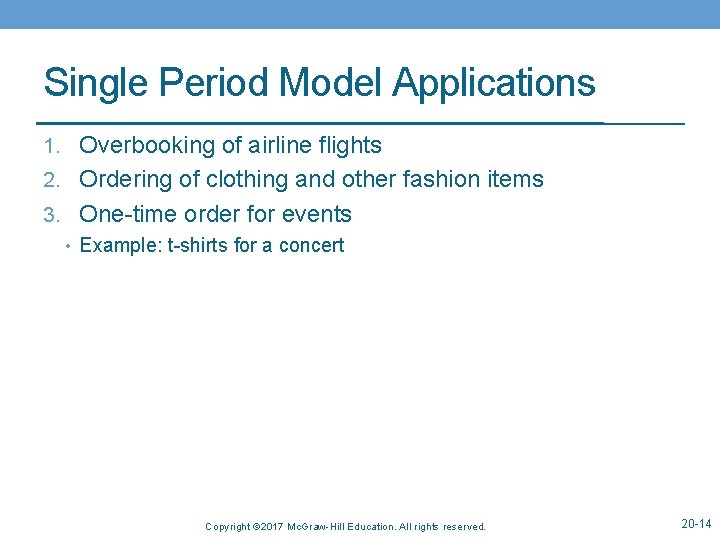 Single Period Model Applications

1. Overbooking of airline flights
2. Ordering of clothing and other fashion items
3. One-time order for events
• Example: t-shirts for a concert

Copyright ©2017 McGraw-Hill Education. All rights reserved.

20-14